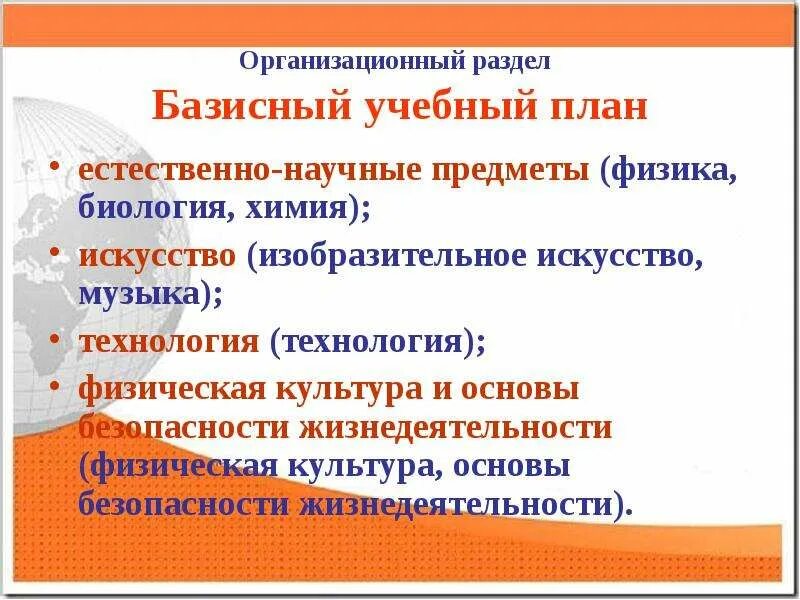 Организационный раздел

Базисный учебный план

• естественно-научные предметы (физика, биология, химия);

• искусство (изобразительное искусство, музыка);

• технология (технология);

• физическая культура и основы безопасности жизнедеятельности (физическая культура, основы безопасности жизнедеятельности).